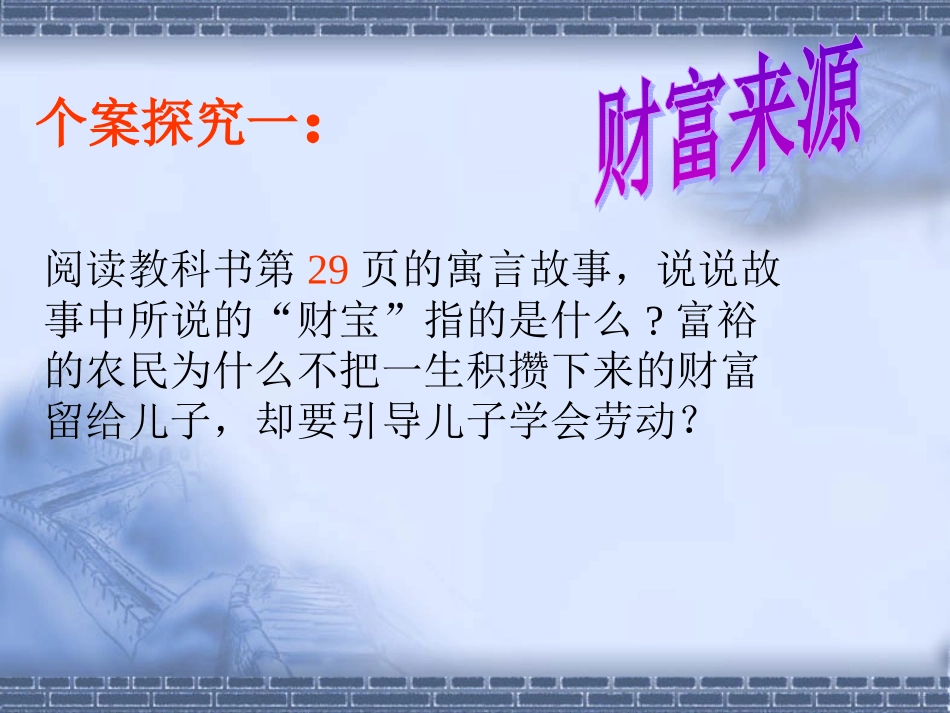 个案探究一：

财富来源

阅读教科书第 29 页的寓言故事，说说故事中所说的“财宝”指的是什么？富裕的农民为什么不把一生积攒下来的财富留给儿子，却要引导儿子学会劳动？